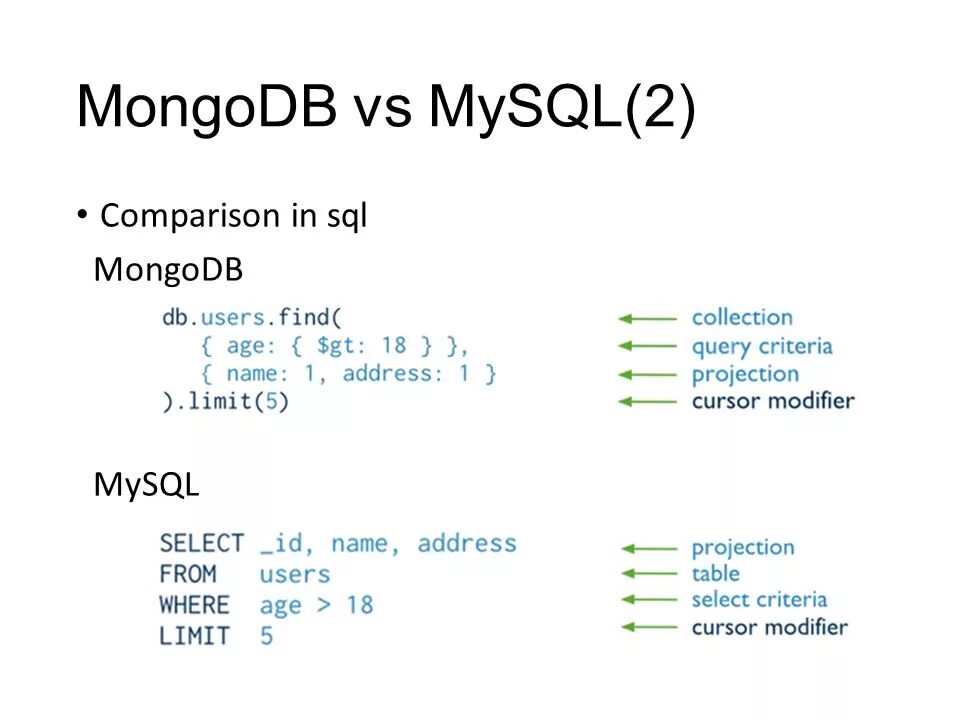 MongoDB vs MySQL(2)

• Comparison in sql

MongoDB

db.users.find(
{ age: { $gt: 18 } },
{ name: 1, address: 1 }
).limit(5)

collection
query criteria
projection
cursor modifier

MySQL

SELECT _id, name, address
FROM users
WHERE age > 18
LIMIT 5

projection
table
select criteria
cursor modifier